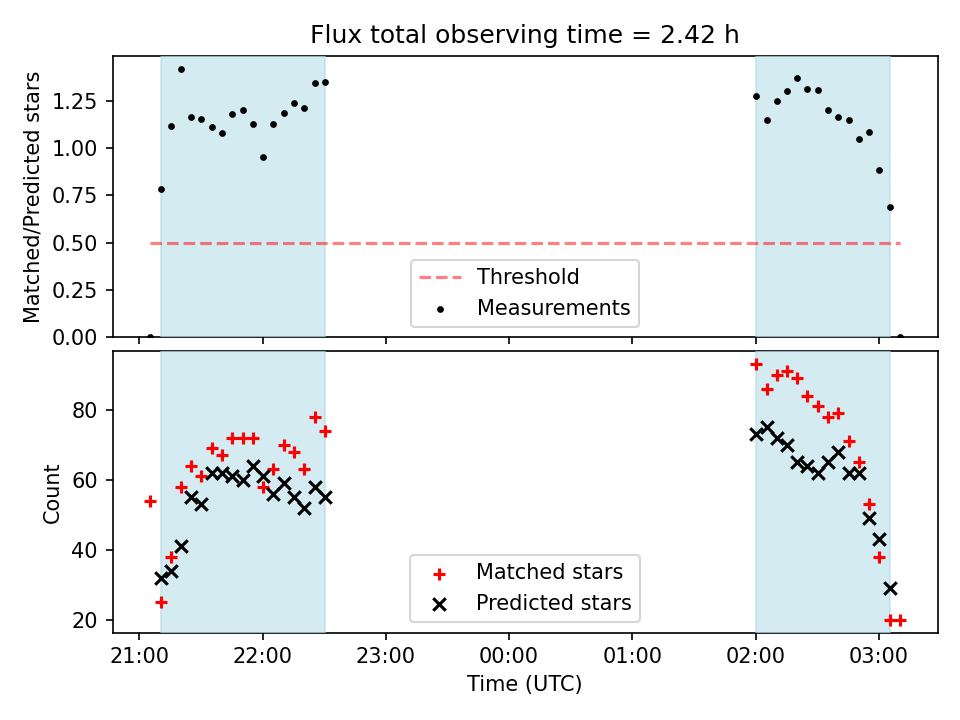 Flux total observing time = 2.42 h

Matched/Predicted stars

1.25
1.00
0.75
0.50
0.25
0.00

Threshold
Measurements

Count

80
60
40
20

Matched stars
Predicted stars

21:00
22:00
23:00
00:00
01:00
02:00
03:00

Time (UTC)